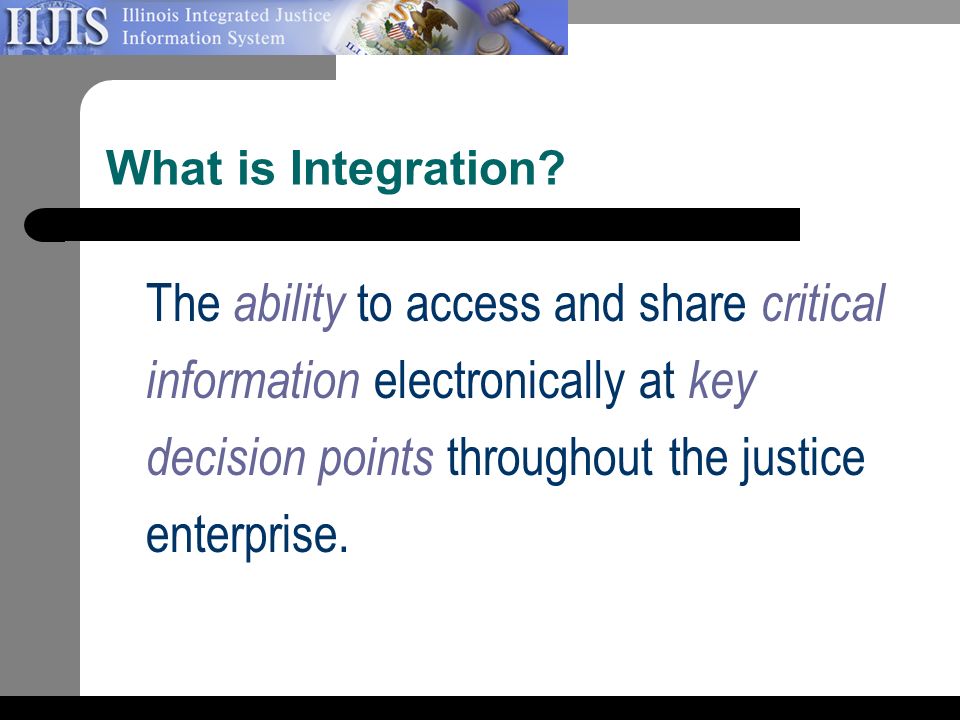 IIJIS Illinois Integrated Justice Information System

What is Integration?

The ability to access and share critical information electronically at key decision points throughout the justice enterprise.